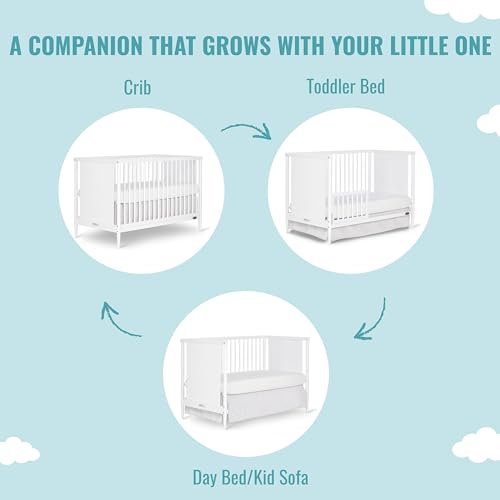 A COMPANION THAT GROWS WITH YOUR LITTLE ONE

Crib

Toddler Bed

Day Bed/Kid Sofa